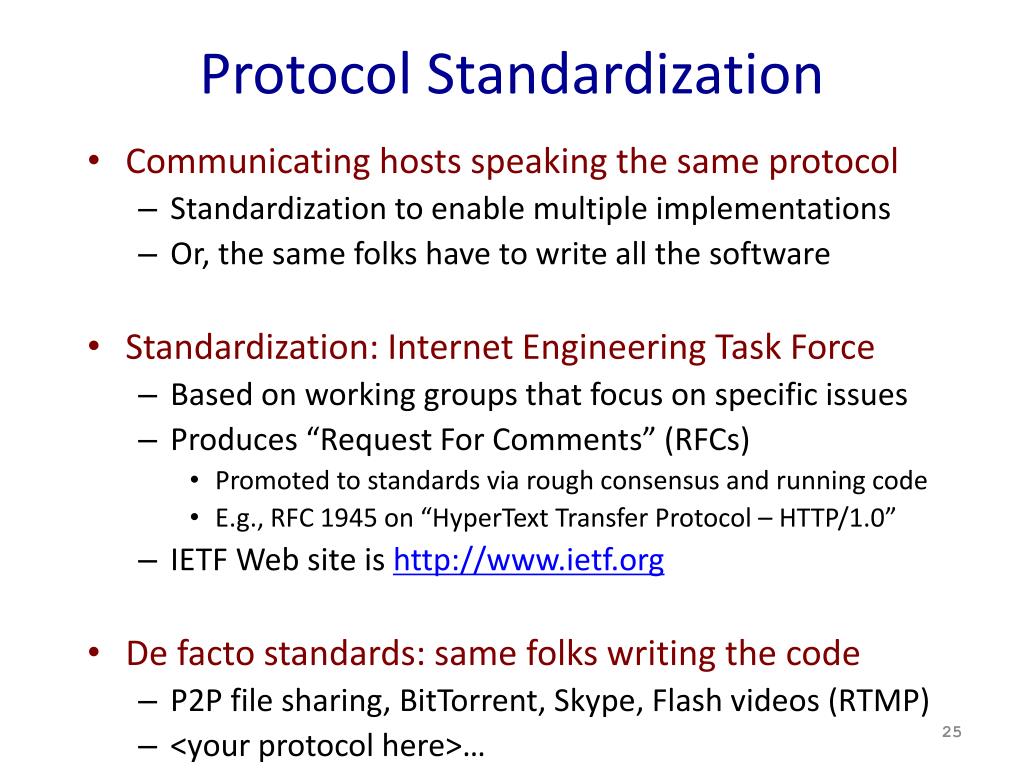 Protocol Standardization

• Communicating hosts speaking the same protocol
– Standardization to enable multiple implementations
– Or, the same folks have to write all the software

• Standardization: Internet Engineering Task Force
– Based on working groups that focus on specific issues
– Produces “Request For Comments” (RFCs)
• Promoted to standards via rough consensus and running code
• E.g., RFC 1945 on “HyperText Transfer Protocol – HTTP/1.0”
– IETF Web site is http://www.ietf.org

• De facto standards: same folks writing the code
– P2P file sharing, BitTorrent, Skype, Flash videos (RTMP)
– <your protocol here>…

25